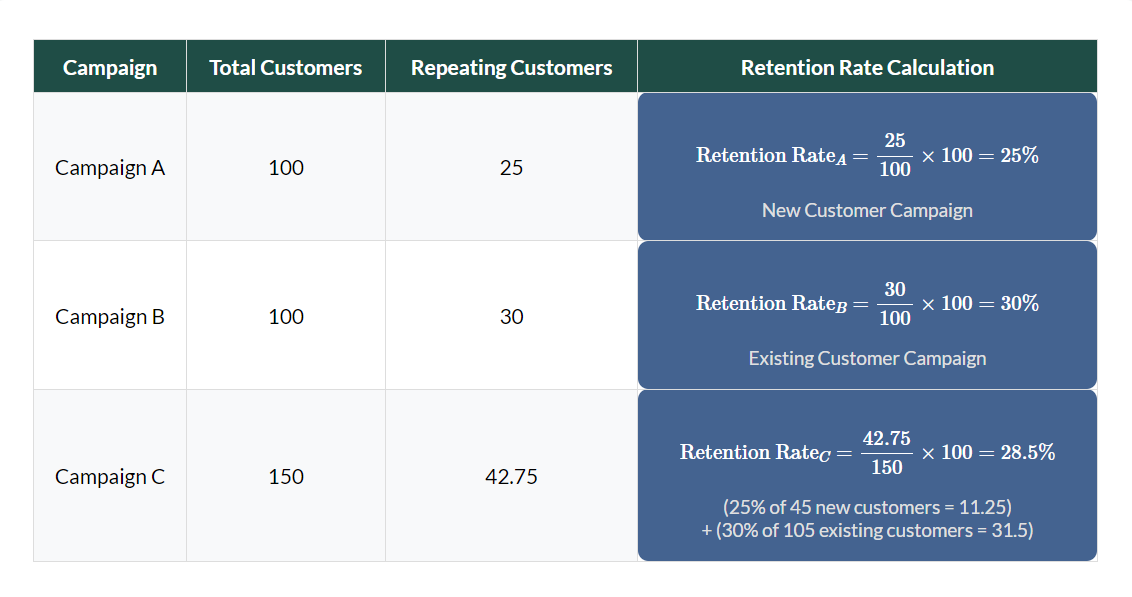 | Campaign | Total Customers | Repeating Customers | Retention Rate Calculation |
|---|---|---|---|
| Campaign A | 100 | 25 | $\text{Retention Rate}_A = \frac{25}{100} \times 100 = 25\%$ New Customer Campaign |
| Campaign B | 100 | 30 | $\text{Retention Rate}_B = \frac{30}{100} \times 100 = 30\%$ Existing Customer Campaign |
| Campaign C | 150 | 42.75 | $\text{Retention Rate}_C = \frac{42.75}{150} \times 100 = 28.5\%$ (25% of 45 new customers = 11.25) + (30% of 105 existing customers = 31.5) |